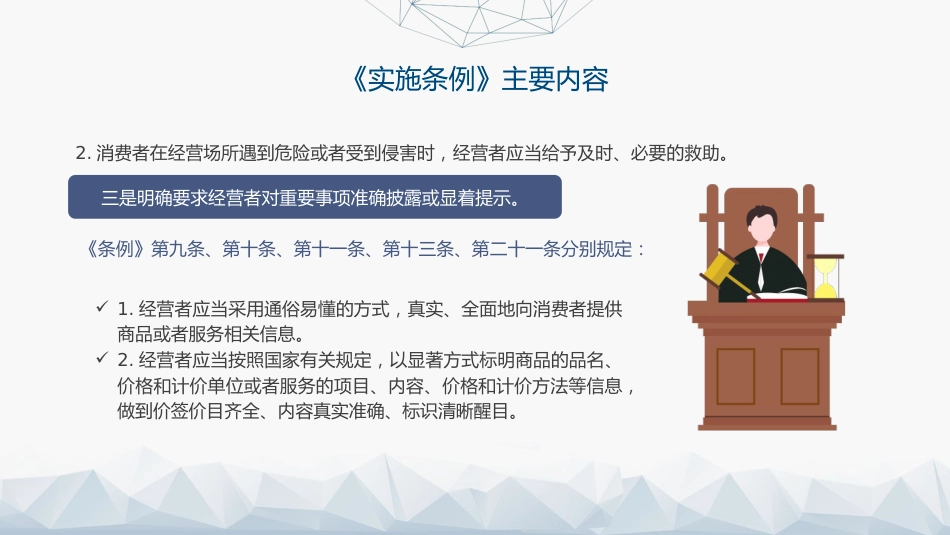 《实施条例》主要内容

2. 消费者在经营场所遇到危险或者受到侵害时，经营者应当给予及时、必要的救助。

三是明确要求经营者对重要事项准确披露或显着提示。

《条例》第九条、第十条、第十一条、第十三条、第二十一条分别规定：

✓ 1. 经营者应当采用通俗易懂的方式，真实、全面地向消费者提供商品或者服务相关信息。
✓ 2. 经营者应当按照国家有关规定，以显著方式标明商品的品名、价格和计价单位或者服务的项目、内容、价格和计价方法等信息，做到价签价目齐全、内容真实准确、标识清晰醒目。